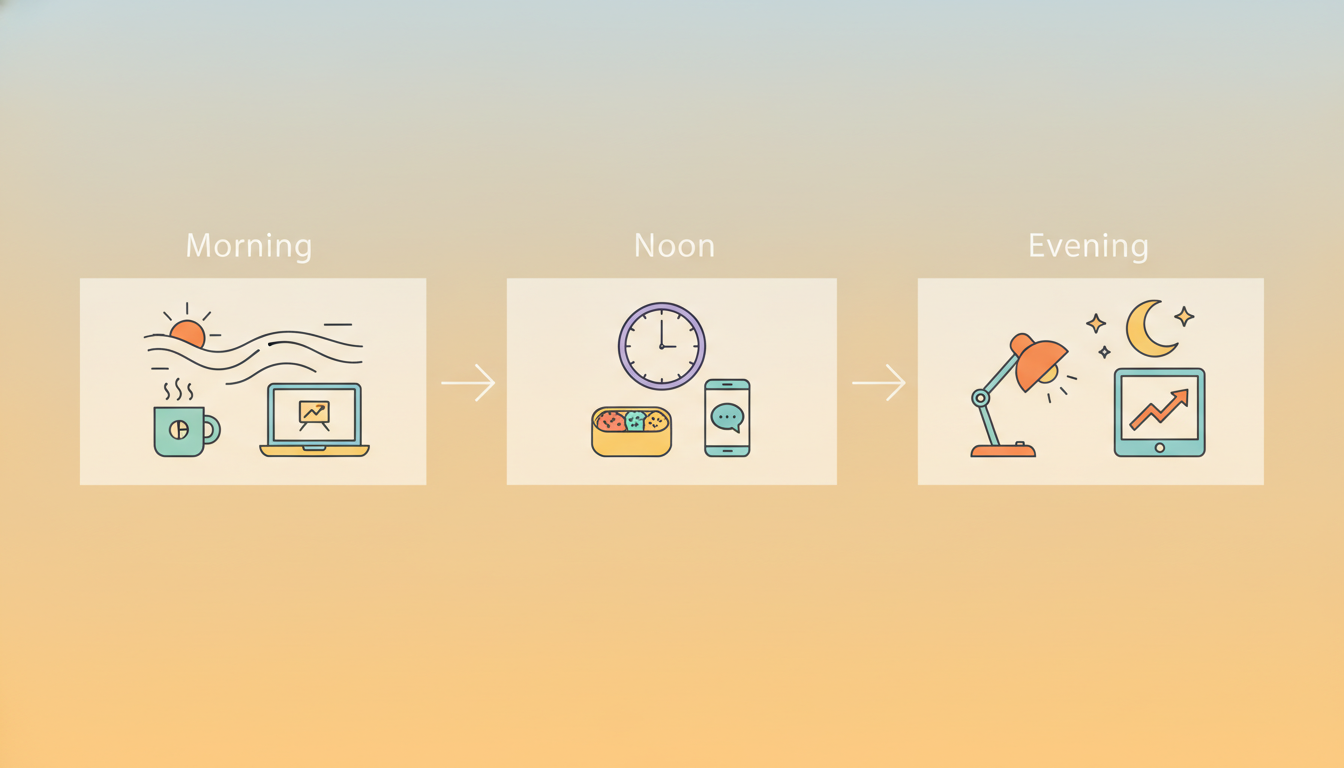 Morning

Noon

Evening